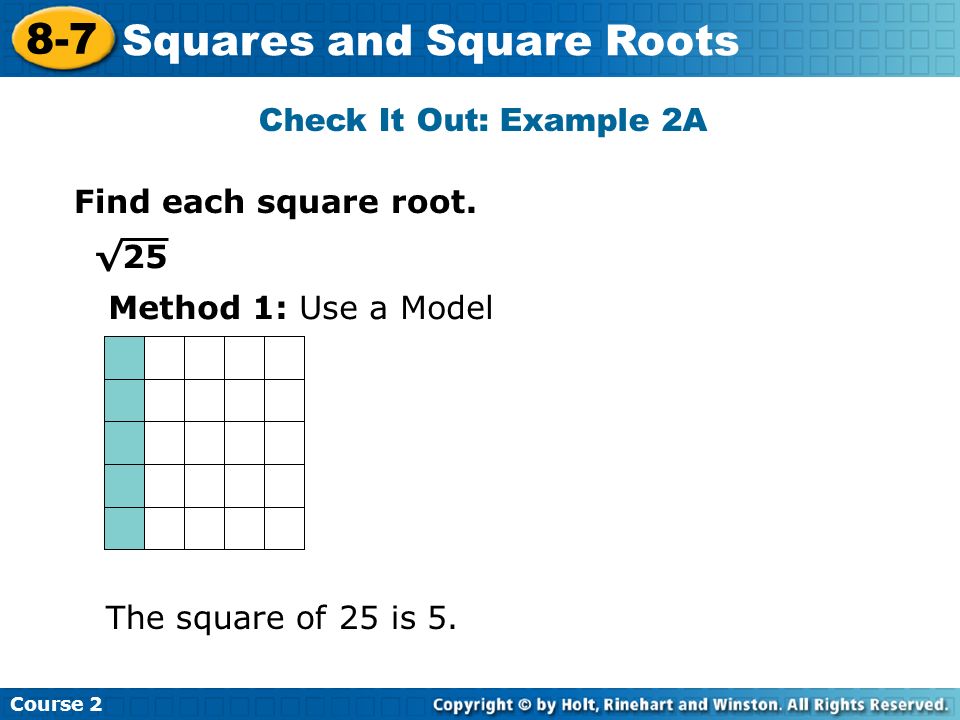 8-7 Squares and Square Roots

Check It Out: Example 2A

Find each square root.

$\sqrt{25}$

Method 1: Use a Model

The square of 25 is 5.

Course 2

Copyright © by Holt, Rinehart and Winston. All Rights Reserved.